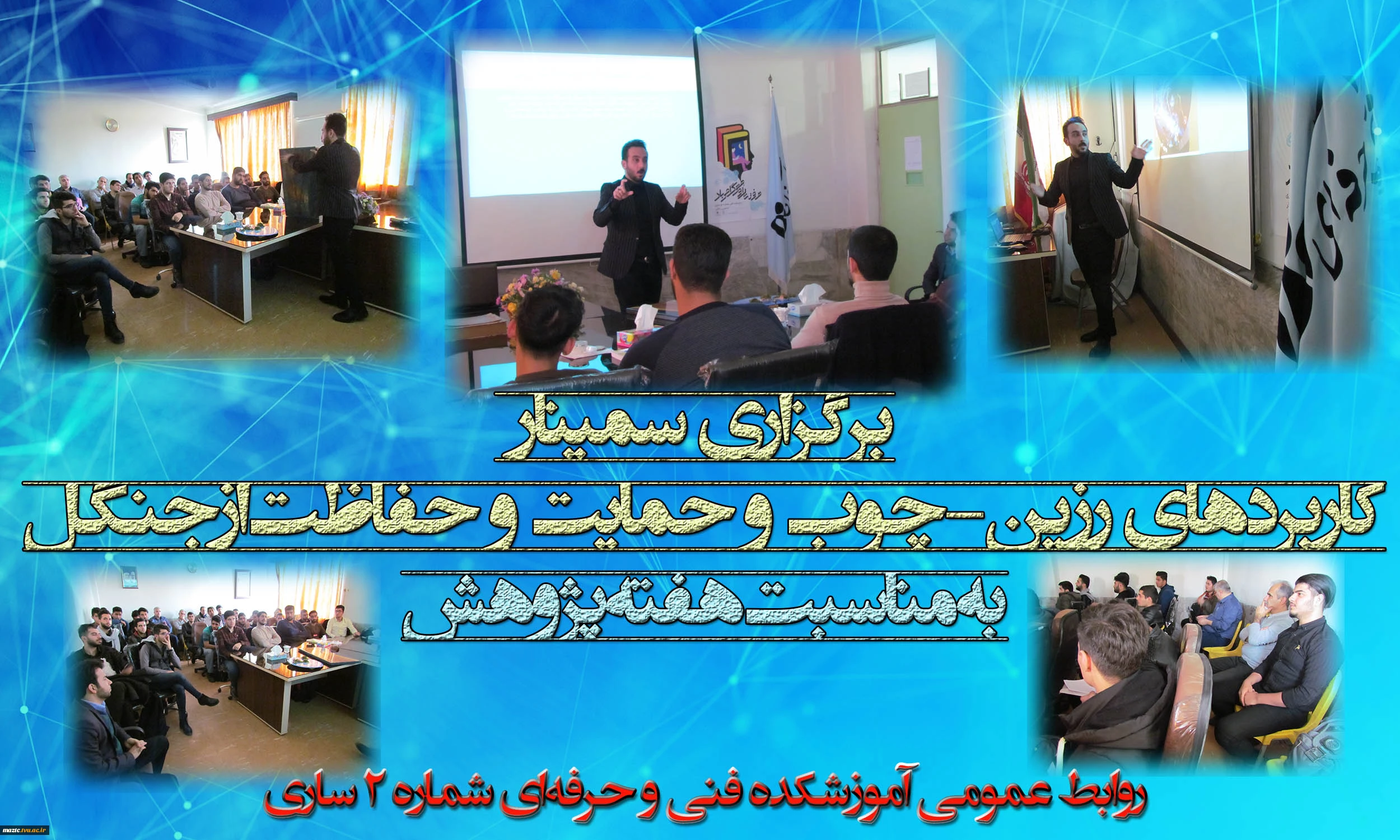 برگزاری سمینار

کاربردهای رزین-چوب و حمایت و حفاظت از جنگل

به مناسبت هفته پژوهش

روابط عمومی آموزشکده فنی و حرفه‌ای شماره ۲ ساری

mazic.tvu.ac.ir